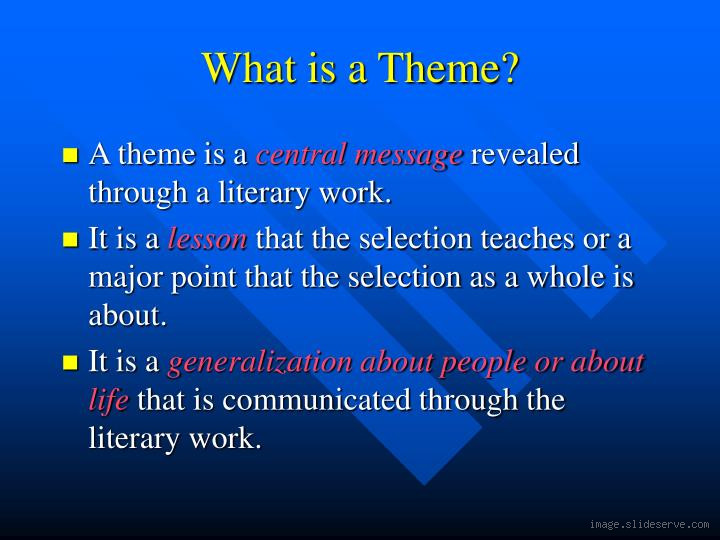 What is a Theme?

- A theme is a central message revealed through a literary work.
- It is a lesson that the selection teaches or a major point that the selection as a whole is about.
- It is a generalization about people or about life that is communicated through the literary work.

image.slideserve.com